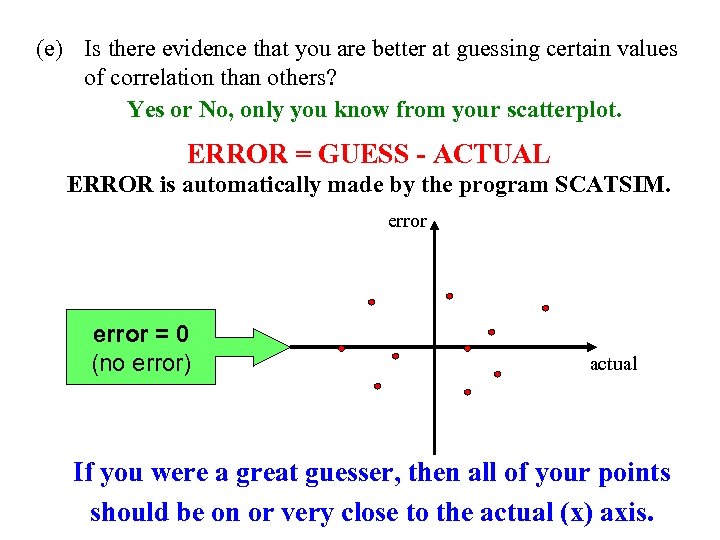 (e) Is there evidence that you are better at guessing certain values of correlation than others?

Yes or No, only you know from your scatterplot.

ERROR = GUESS - ACTUAL

ERROR is automatically made by the program SCATSIM.

error

error = 0
(no error)

actual

If you were a great guesser, then all of your points should be on or very close to the actual (x) axis.